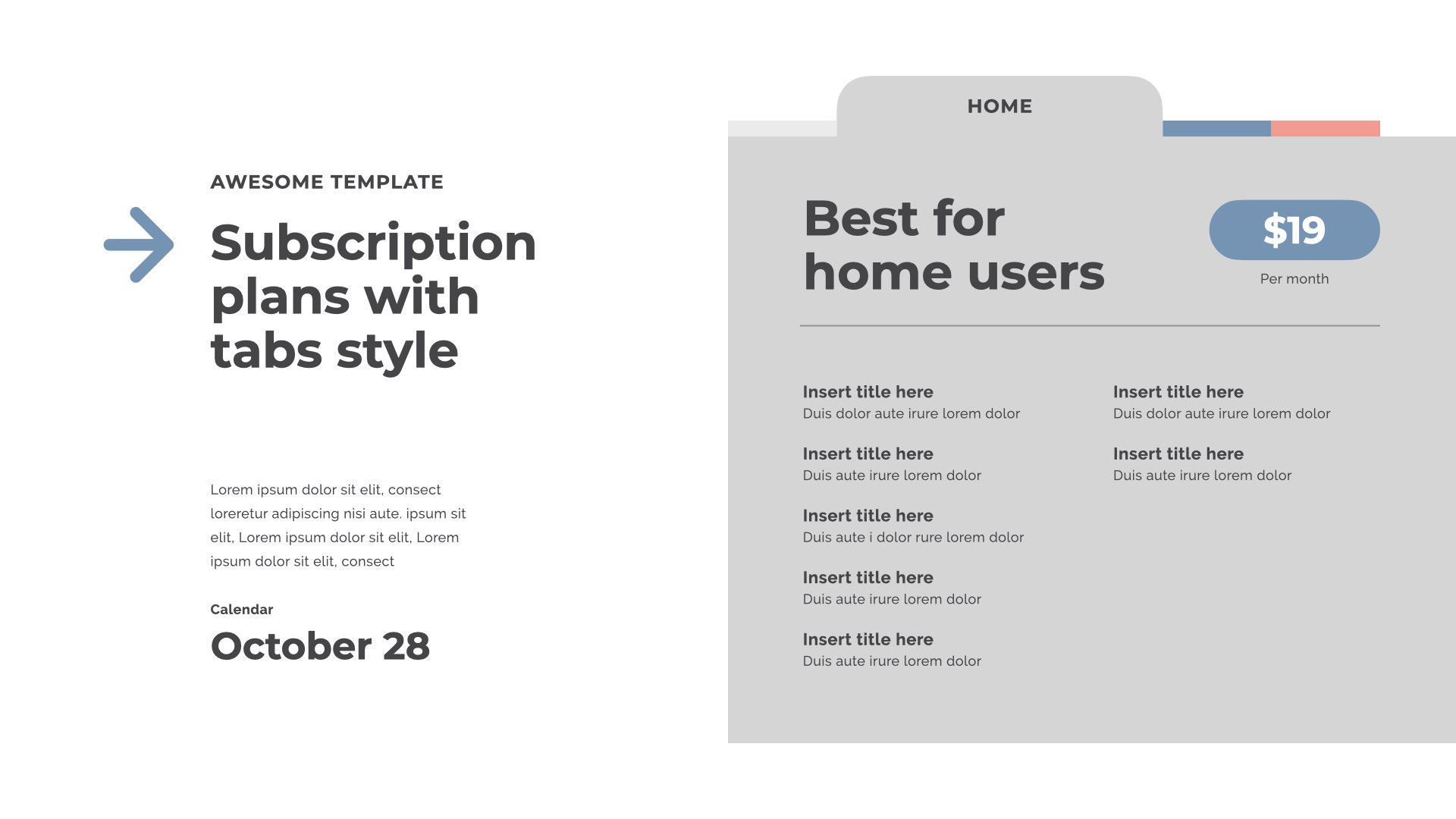 AWESOME TEMPLATE

Subscription plans with tabs style

Lorem ipsum dolor sit elit, consect loreretur adipiscing nisi aute. ipsum sit elit, Lorem ipsum dolor sit elit, Lorem ipsum dolor sit elit, consect

Calendar

October 28

HOME

Best for home users

$19

Per month

Insert title here
Duis dolor aute irure lorem dolor

Insert title here
Duis aute irure lorem dolor

Insert title here
Duis aute i dolor rure lorem dolor

Insert title here
Duis aute irure lorem dolor

Insert title here
Duis aute irure lorem dolor

Insert title here
Duis dolor aute irure lorem dolor

Insert title here
Duis aute irure lorem dolor